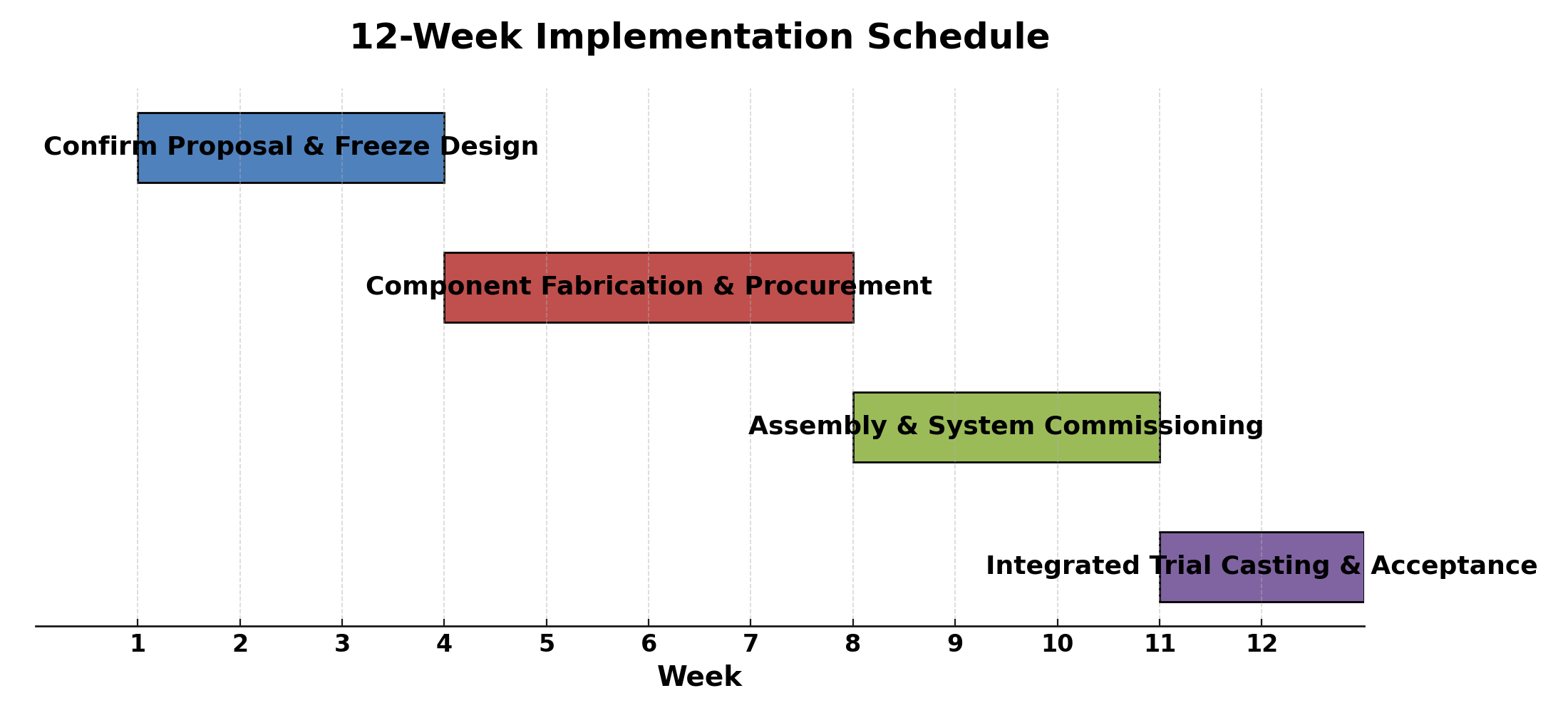 12-Week Implementation Schedule

Confirm Proposal & Freeze Design

Component Fabrication & Procurement

Assembly & System Commissioning

Integrated Trial Casting & Acceptance

1 2 3 4 5 6 7 8 9 10 11 12

Week